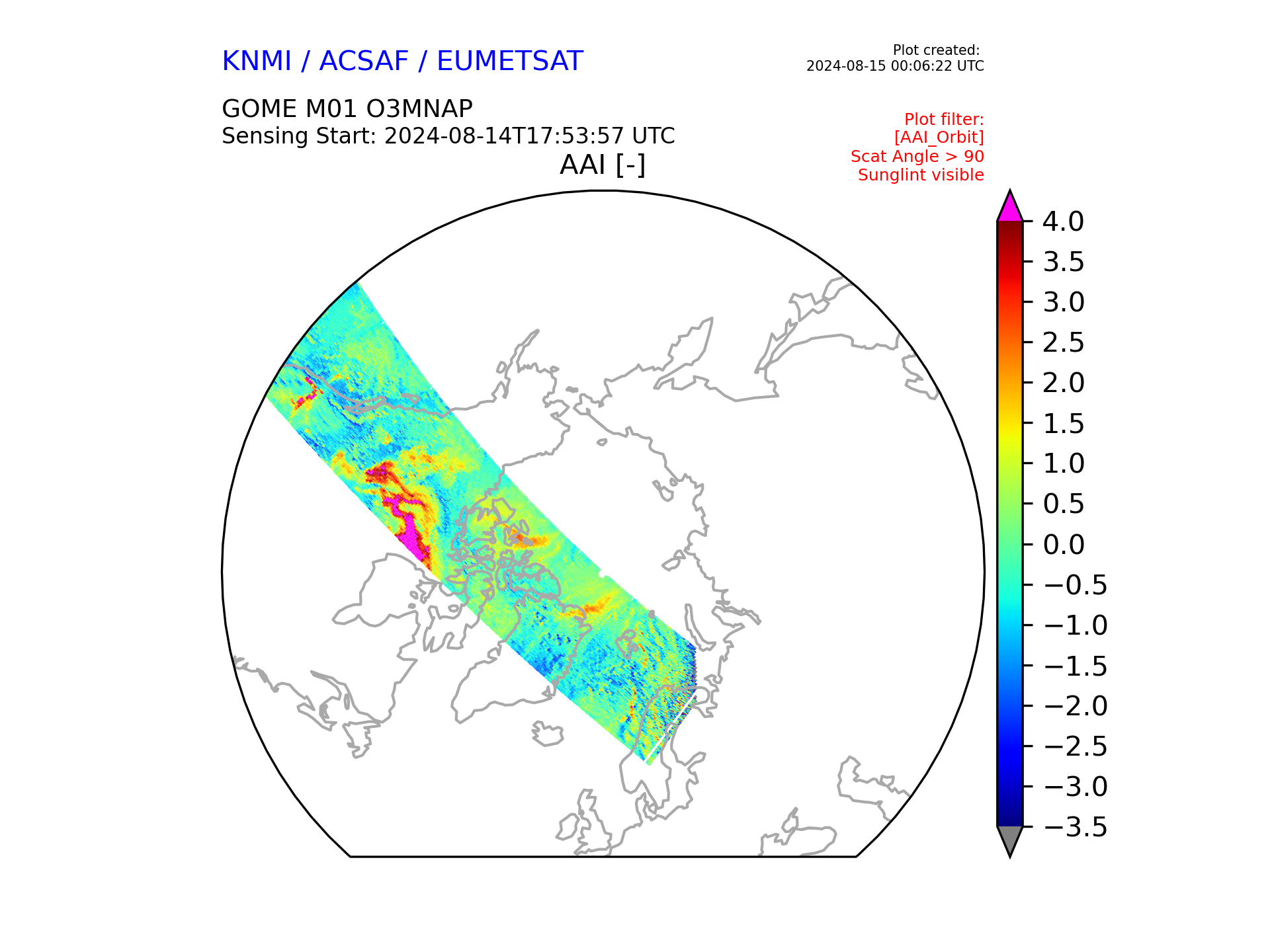 KNMI / ACSAF / EUMETSAT

Plot created:
2024-08-15 00:06:22 UTC

GOME M01 O3MNAP
Sensing Start: 2024-08-14T17:53:57 UTC

Plot filter:
[AAI_Orbit]
Scat Angle > 90
Sunglint visible

AAI [-]

4.0
3.5
3.0
2.5
2.0
1.5
1.0
0.5
0.0
−0.5
−1.0
−1.5
−2.0
−2.5
−3.0
−3.5